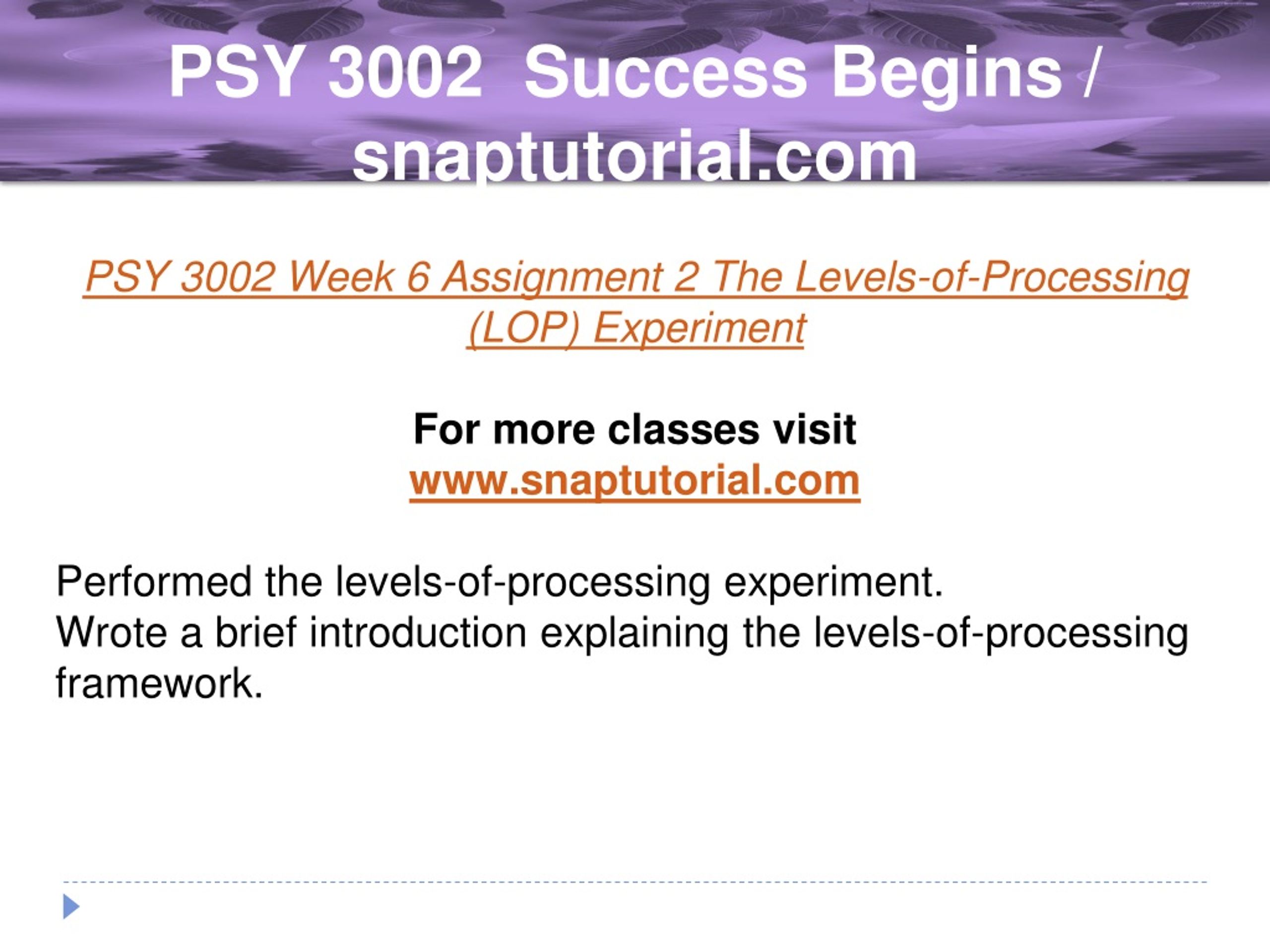 PSY 3002 Success Begins / snaptutorial.com

PSY 3002 Week 6 Assignment 2 The Levels-of-Processing (LOP) Experiment

For more classes visit
www.snaptutorial.com

Performed the levels-of-processing experiment.
Wrote a brief introduction explaining the levels-of-processing framework.